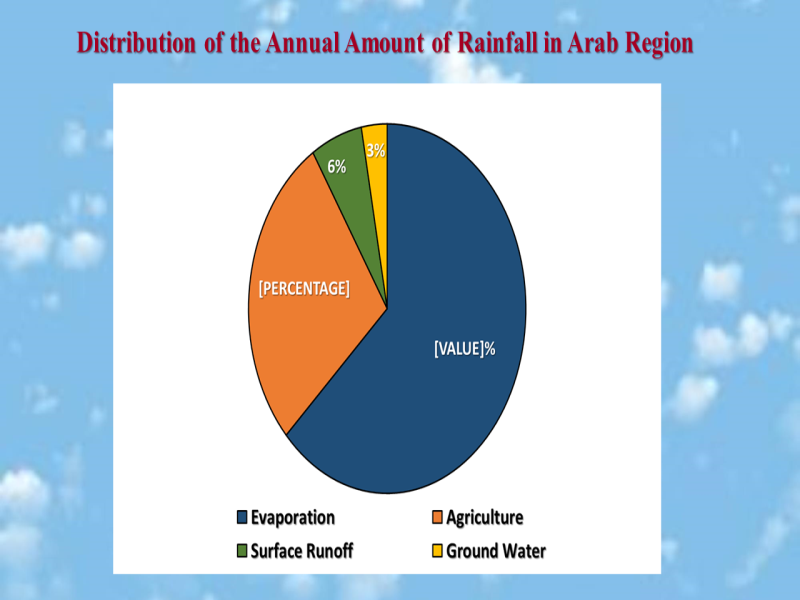 Distribution of the Annual Amount of Rainfall in Arab Region

3%

6%

[PERCENTAGE]

[VALUE]%

Evaporation
Agriculture
Surface Runoff
Ground Water